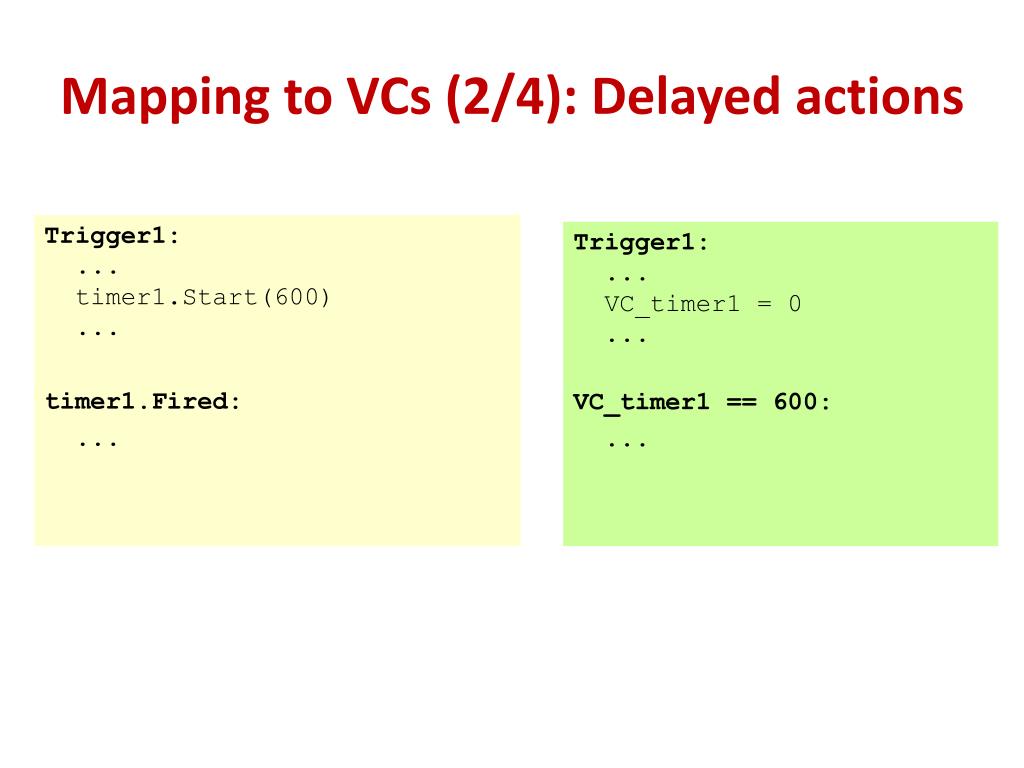 Mapping to VCs (2/4): Delayed actions

Trigger1:
  ...
  timer1.Start(600)
  ...

timer1.Fired:
  ...

Trigger1:
  ...
  VC_timer1 = 0
  ...

VC_timer1 == 600:
  ...